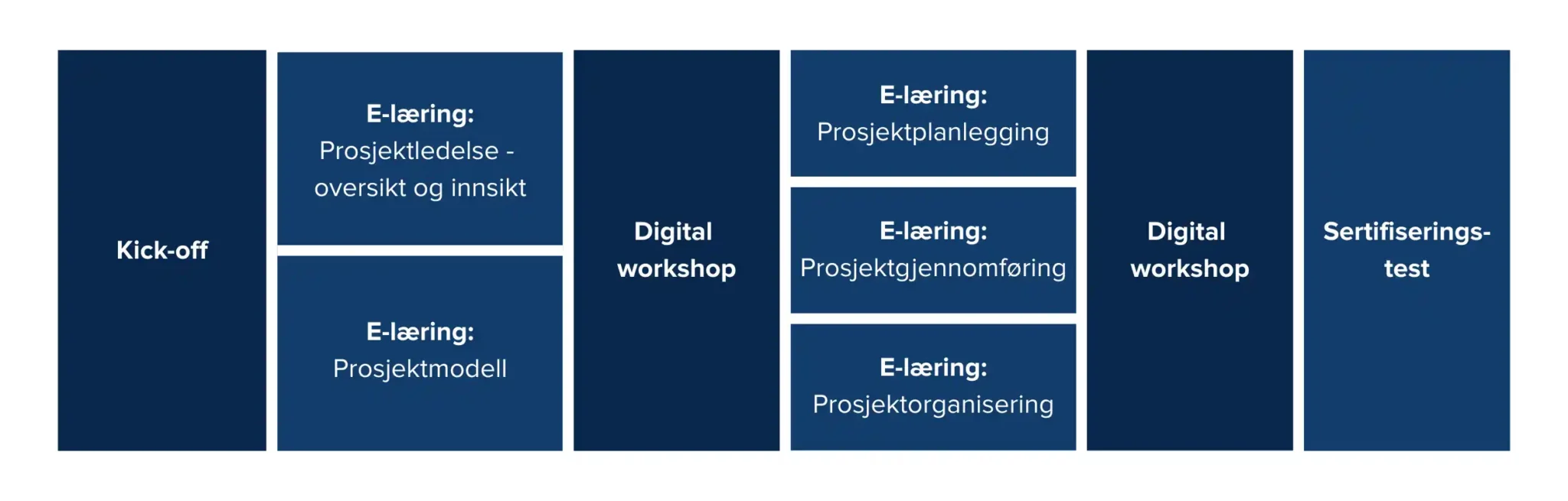 Kick-off

E-læring:
Prosjektledelse - oversikt og innsikt

E-læring:
Prosjektmodell

Digital workshop

E-læring:
Prosjektplanlegging

E-læring:
Prosjektgjennomføring

E-læring:
Prosjektorganisering

Digital workshop

Sertifiserings-test